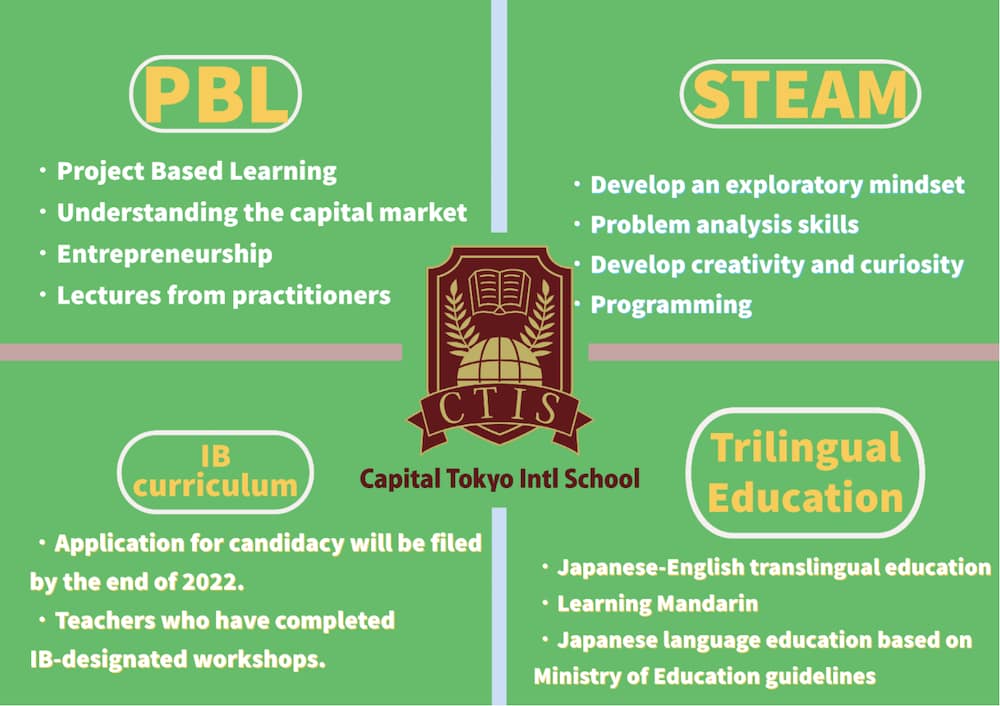 PBL

・Project Based Learning
・Understanding the capital market
・Entrepreneurship
・Lectures from practitioners

STEAM

・Develop an exploratory mindset
・Problem analysis skills
・Develop creativity and curiosity
・Programming

CTIS

Capital Tokyo Intl School

IB curriculum

・Application for candidacy will be filed by the end of 2022.
・Teachers who have completed IB-designated workshops.

Trilingual Education

・Japanese-English translingual education
・Learning Mandarin
・Japanese language education based on Ministry of Education guidelines